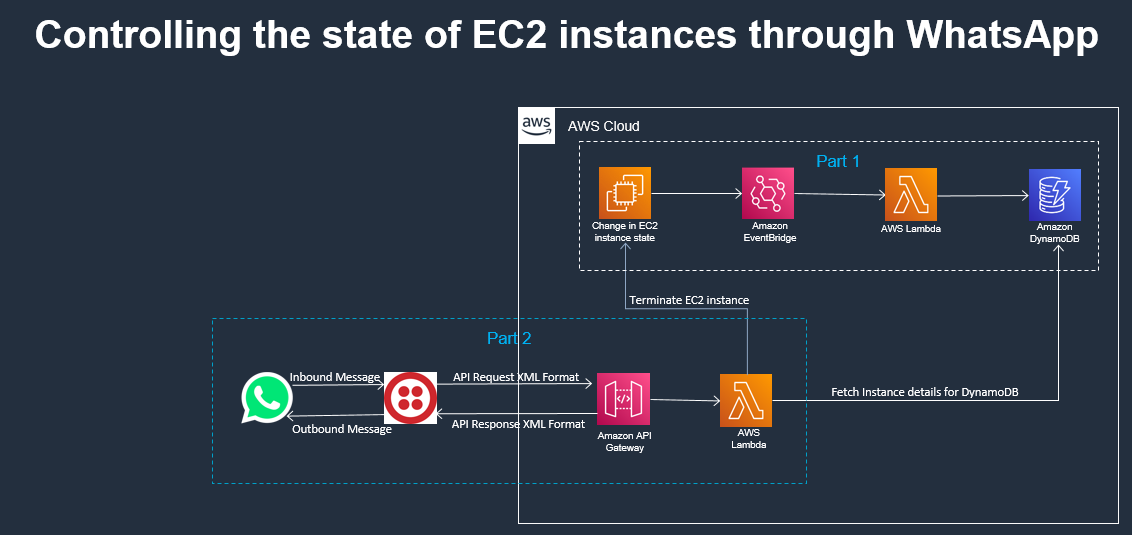 Controlling the state of EC2 instances through WhatsApp

aws

AWS Cloud

Part 1

Change in EC2 instance state

Amazon EventBridge

AWS Lambda

Amazon DynamoDB

Terminate EC2 instance

Part 2

Inbound Message

Outbound Message

API Request XML Format

API Response XML Format

Amazon API Gateway

AWS Lambda

Fetch Instance details for DynamoDB